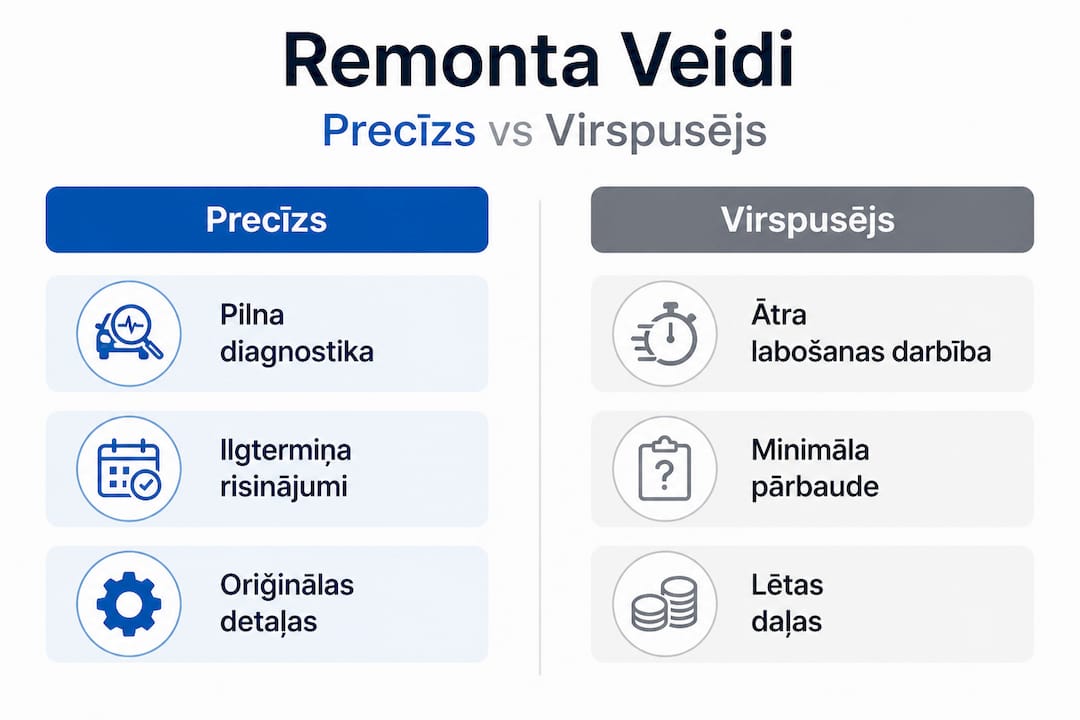 Remonta Veidi

Precīzs vs Virspusējs

Precīzs

Pilna diagnostika

Ilgtermiņa risinājumi

Oriģinālas detaļas

Virspusējs

Ātra labošanas darbība

Minimāla pārbaude

Lētas daļas